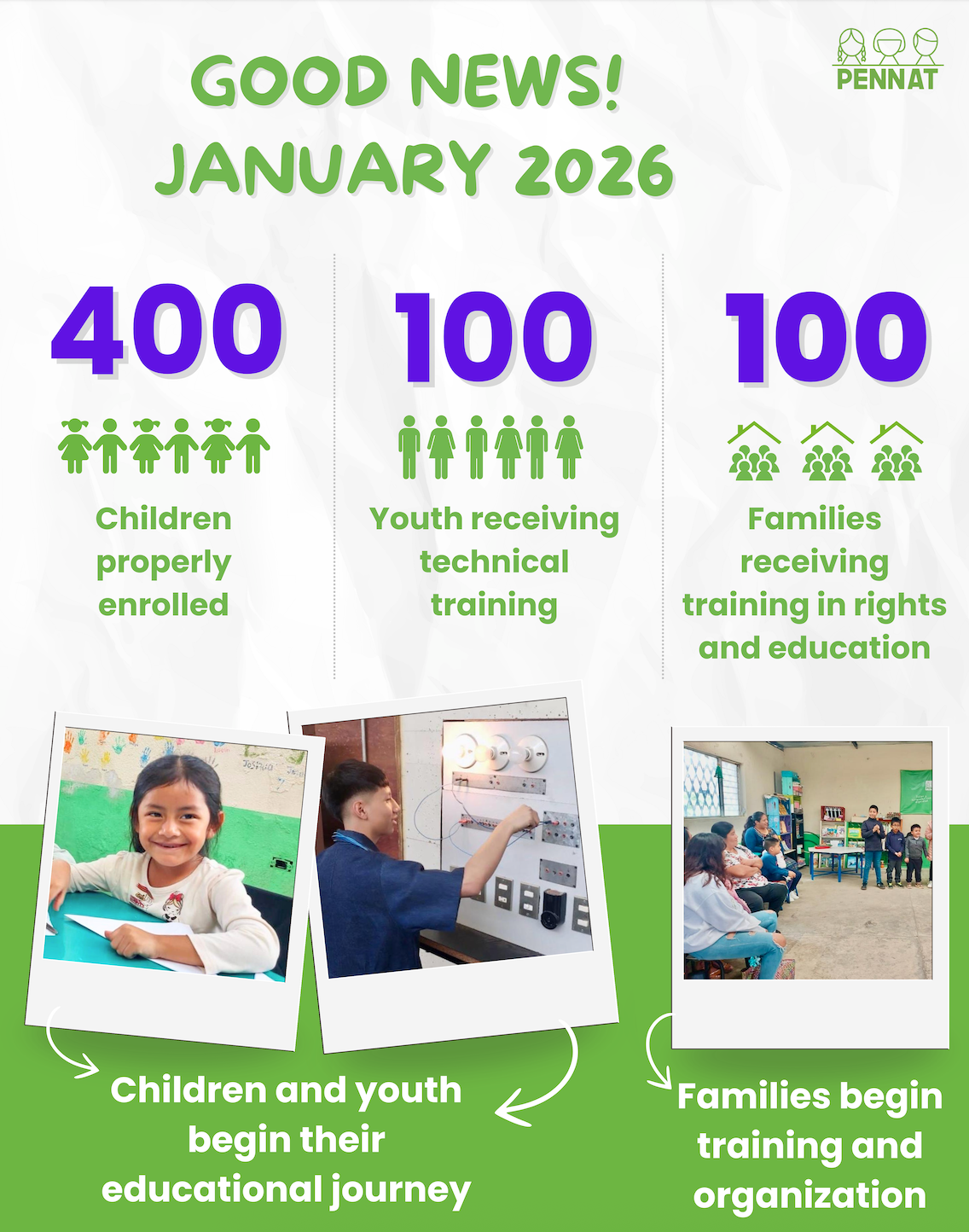 PENNAT

GOOD NEWS!
JANUARY 2026

400
Children properly enrolled

100
Youth receiving technical training

100
Families receiving training in rights and education

Children and youth begin their educational journey

Families begin training and organization